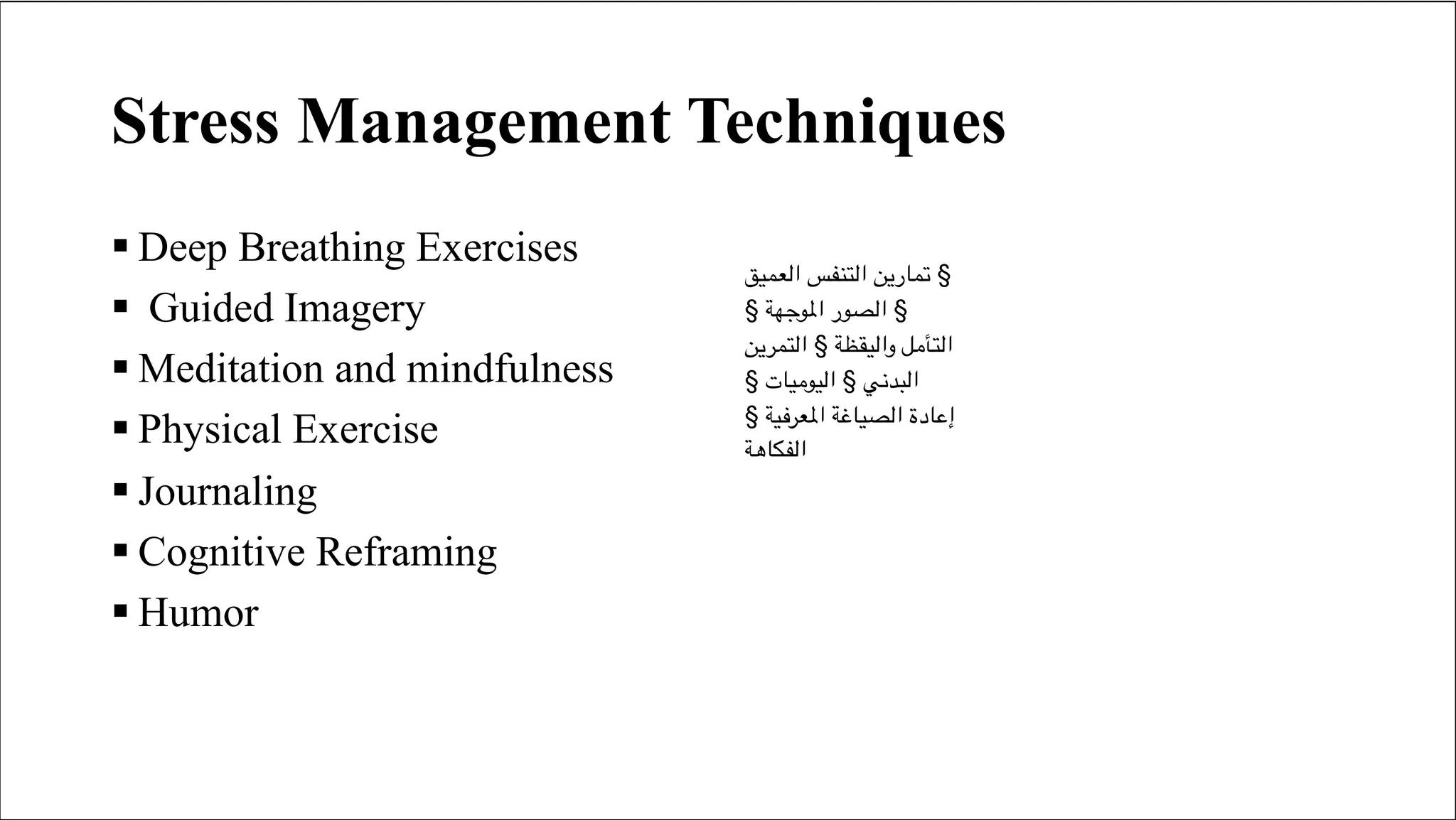 Stress Management Techniques

▪ Deep Breathing Exercises
▪ Guided Imagery
▪ Meditation and mindfulness
▪ Physical Exercise
▪ Journaling
▪ Cognitive Reframing
▪ Humor

§ تمارين التنفس العميق
§ الصور الموجهة §
التأمل واليقظة § التمرين
البدني § اليوميات §
إعادة الصياغة المعرفية §
الفكاهة